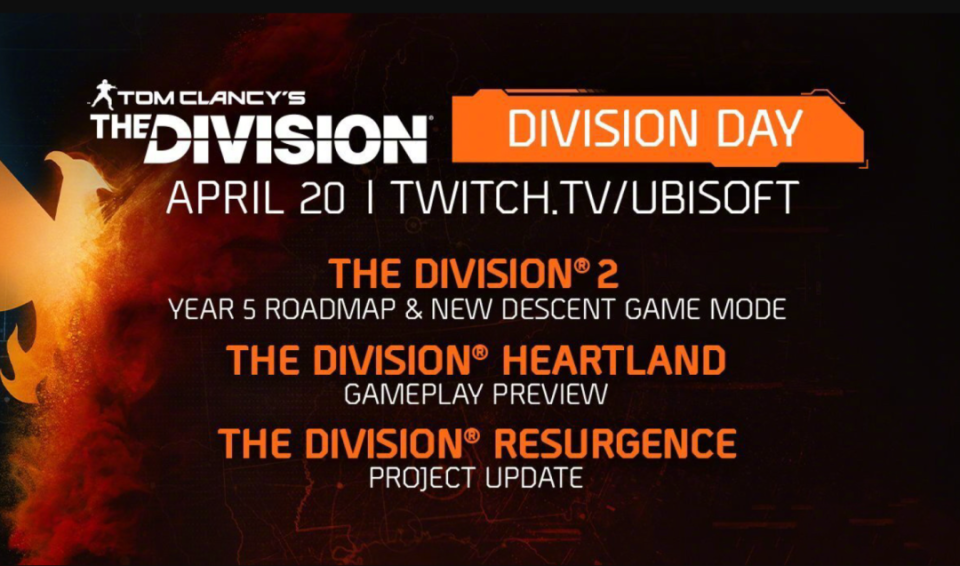 TOM CLANCY'S
THE DIVISION®

DIVISION DAY

APRIL 20 | TWITCH.TV/UBISOFT

THE DIVISION® 2
YEAR 5 ROADMAP & NEW DESCENT GAME MODE

THE DIVISION® HEARTLAND
GAMEPLAY PREVIEW

THE DIVISION® RESURGENCE
PROJECT UPDATE